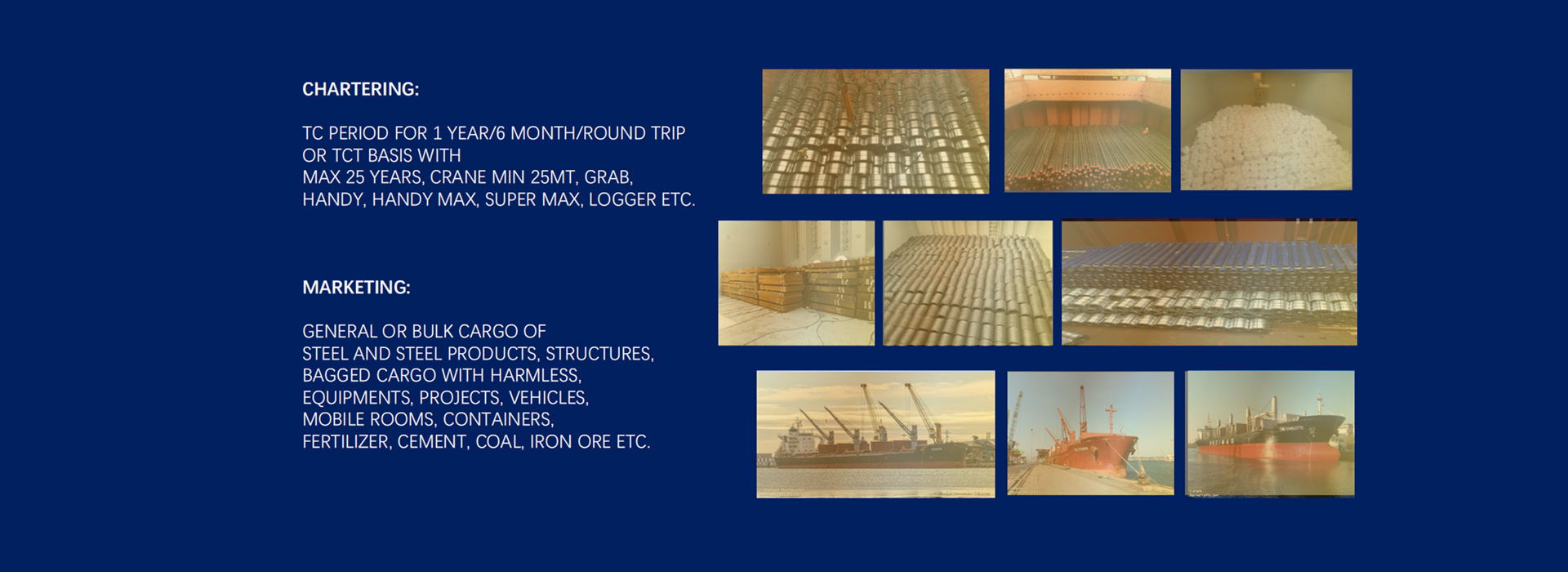 CHARTERING:

TC PERIOD FOR 1 YEAR/6 MONTH/ROUND TRIP OR TCT BASIS WITH
MAX 25 YEARS, CRANE MIN 25MT, GRAB, HANDY, HANDY MAX, SUPER MAX, LOGGER ETC.

MARKETING:

GENERAL OR BULK CARGO OF
STEEL AND STEEL PRODUCTS, STRUCTURES,
BAGGED CARGO WITH HARMLESS,
EQUIPMENTS, PROJECTS, VEHICLES,
MOBILE ROOMS, CONTAINERS,
FERTILIZER, CEMENT, COAL, IRON ORE ETC.